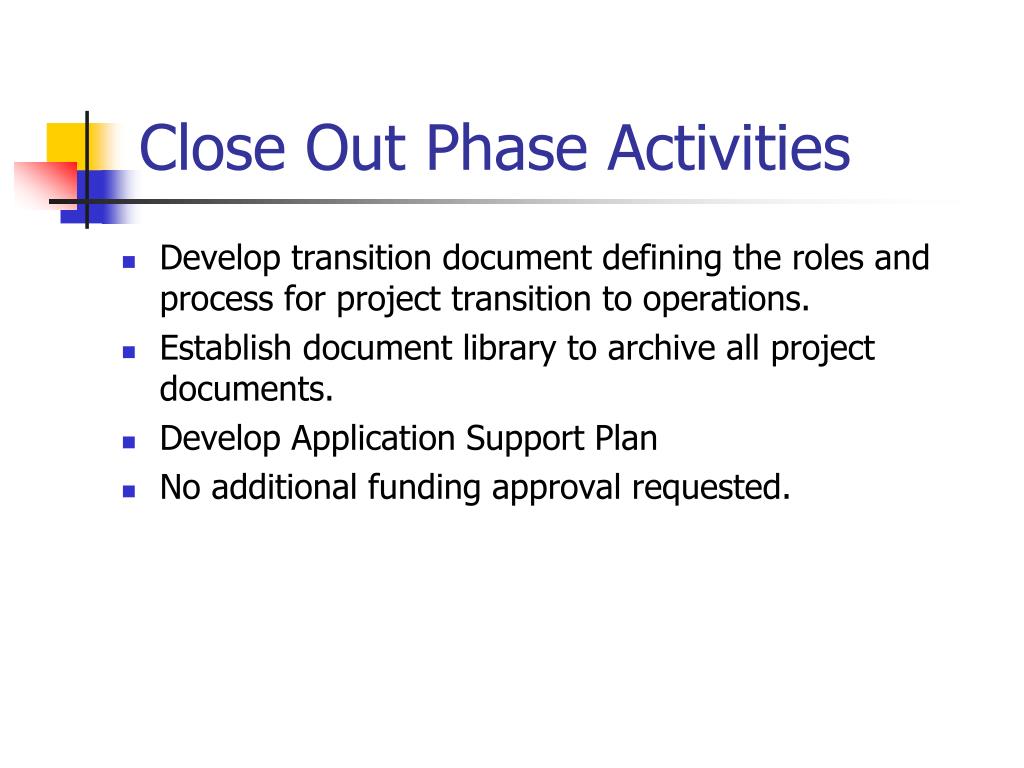 Close Out Phase Activities

- Develop transition document defining the roles and process for project transition to operations.
- Establish document library to archive all project documents.
- Develop Application Support Plan
- No additional funding approval requested.